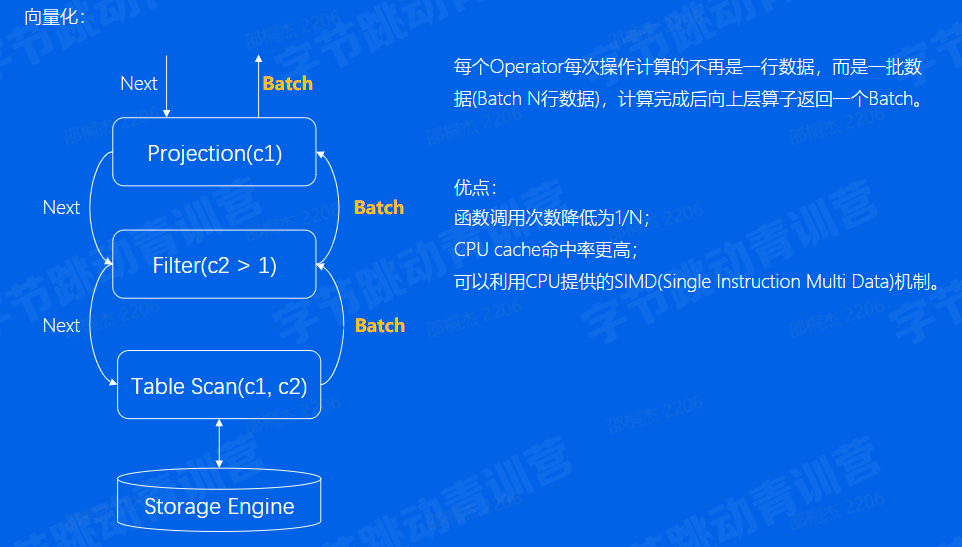 向量化：

Next

Batch

Projection(c1)

Next

Batch

Filter(c2 > 1)

Next

Batch

Table Scan(c1, c2)

Storage Engine

每个Operator每次操作计算的不再是一行数据，而是一批数据(Batch N行数据)，计算完成后向上层算子返回一个Batch。

优点：
函数调用次数降低为1/N；
CPU cache命中率更高；
可以利用CPU提供的SIMD(Single Instruction Multi Data)机制。

字节跳动青训营